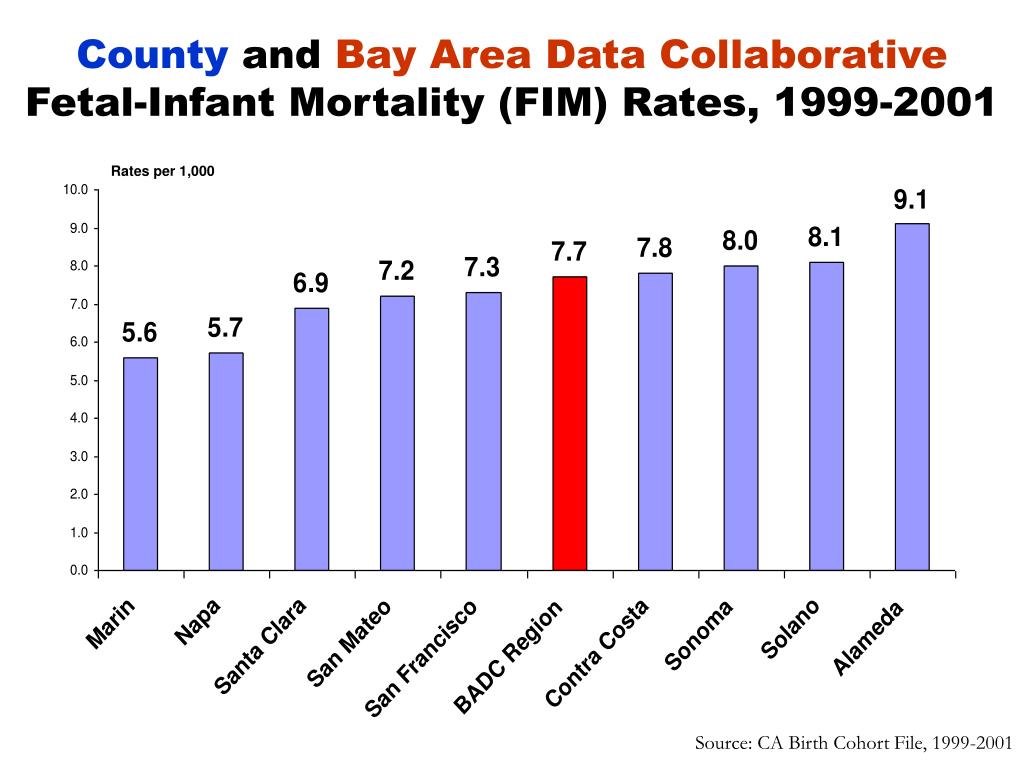 County and Bay Area Data Collaborative
Fetal-Infant Mortality (FIM) Rates, 1999-2001

Rates per 1,000

10.0
9.0
8.0
7.0
6.0
5.0
4.0
3.0
2.0
1.0
0.0

5.6
5.7
6.9
7.2
7.3
7.7
7.8
8.0
8.1
9.1

Marin
Napa
Santa Clara
San Mateo
San Francisco
BADC Region
Contra Costa
Sonoma
Solano
Alameda

Source: CA Birth Cohort File, 1999-2001